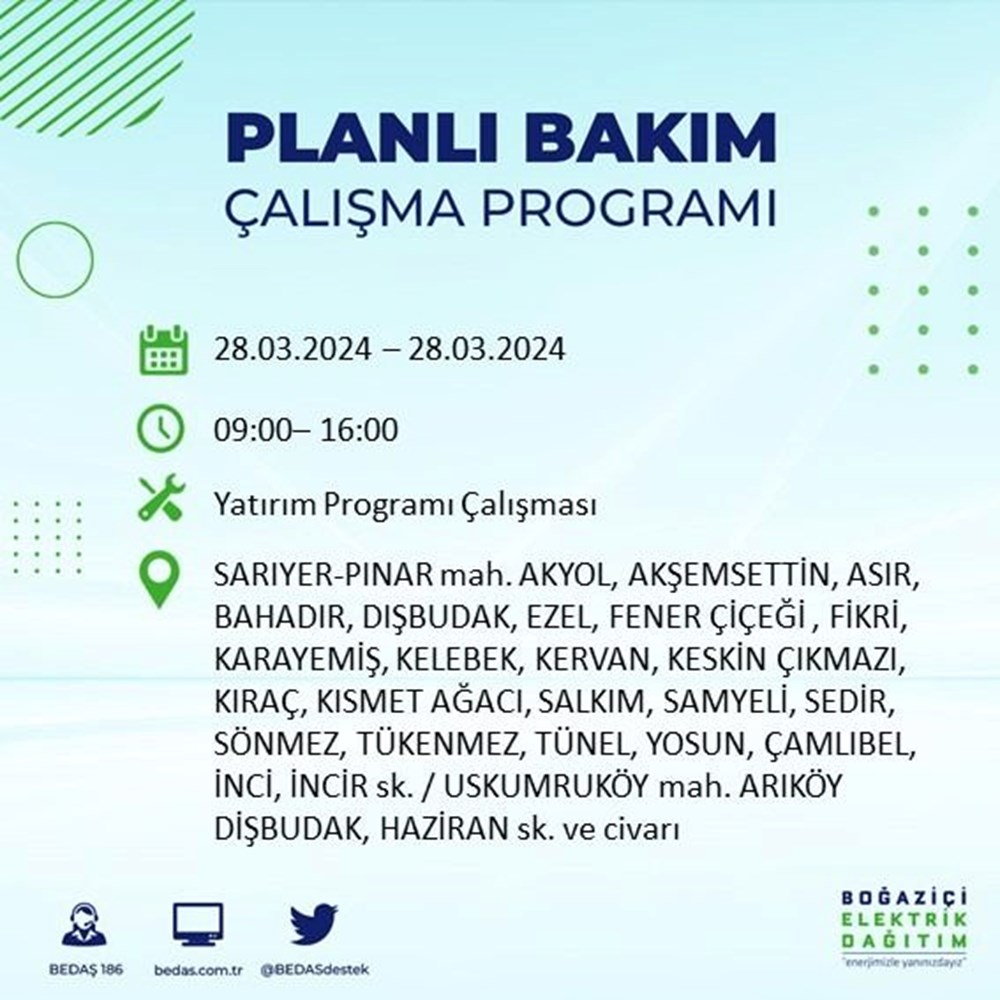 PLANLI BAKIM
ÇALIŞMA PROGRAMI

28.03.2024 – 28.03.2024

09:00– 16:00

Yatırım Programı Çalışması

SARIYER-PINAR mah. AKYOL, AKŞEMSETTİN, ASIR, BAHADIR, DIŞBUDAK, EZEL, FENER ÇİÇEĞİ , FİKRİ, KARAYEMİŞ, KELEBEK, KERVAN, KESKİN ÇIKMAZI, KIRAÇ, KISMET AĞACI, SALKIM, SAMYELİ, SEDİR, SÖNMEZ, TÜKENMEZ, TÜNEL, YOSUN, ÇAMLIBEL, İNCİ, İNCİR sk. / USKUMRUKÖY mah. ARIKÖY DİŞBUDAK, HAZİRAN sk. ve civarı

BEDAŞ 186
bedas.com.tr
@BEDASdestek

BOĞAZİÇİ
ELEKTRİK
DAĞITIM
"enerjimizle yanınızdayız"